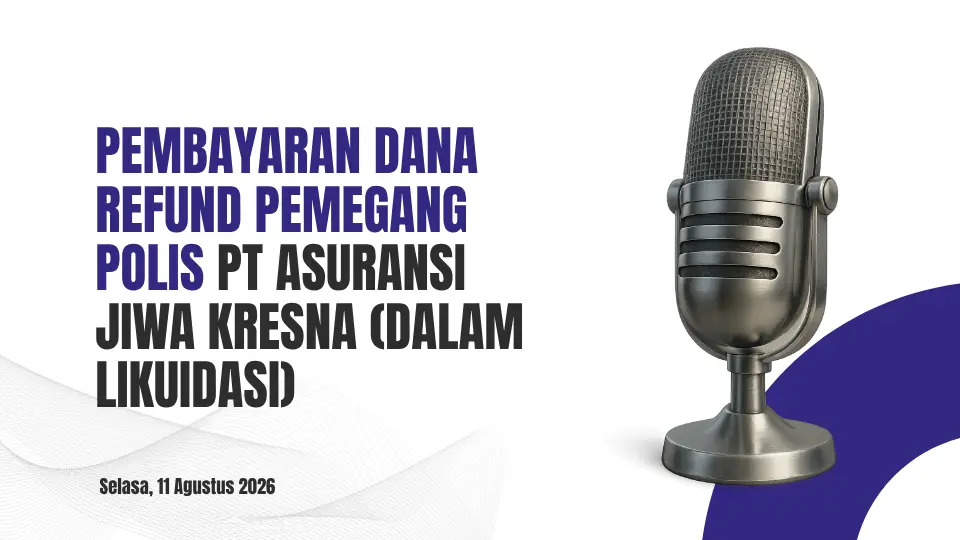 PEMBAYARAN DANA REFUND PEMEGANG POLIS PT ASURANSI JIWA KRESNA (DALAM LIKUIDASI)

Selasa, 11 Agustus 2026